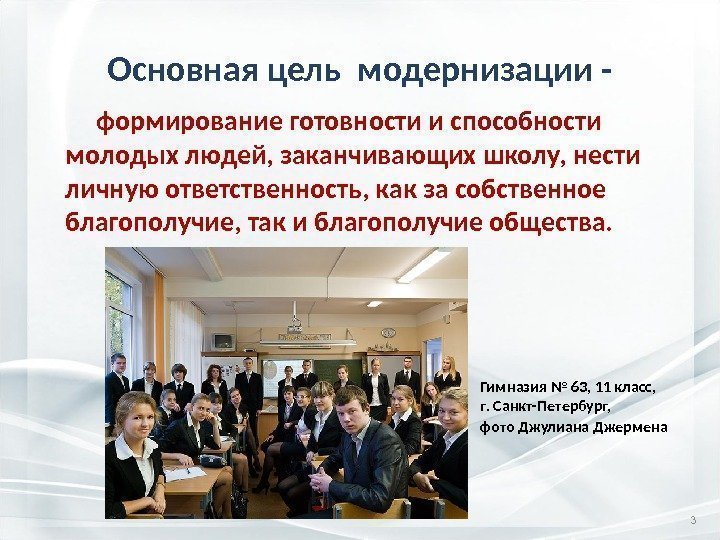 Основная цель модернизации -

формирование готовности и способности молодых людей, заканчивающих школу, нести личную ответственность, как за собственное благополучие, так и благополучие общества.

Гимназия № 63, 11 класс,
г. Санкт-Петербург,
фото Джулиана Джермена

3